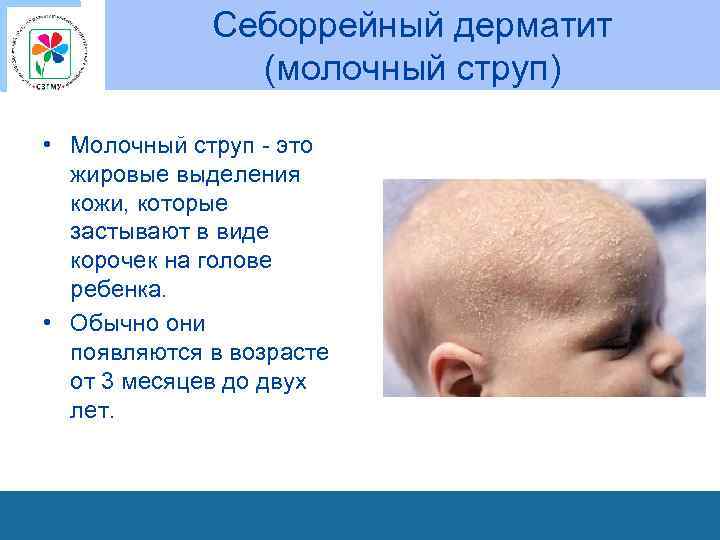 СЗГМУ

Себорейный дерматит (молочный струп)

• Молочный струп - это жировые выделения кожи, которые застывают в виде корочек на голове ребенка.
• Обычно они появляются в возрасте от 3 месяцев до двух лет.